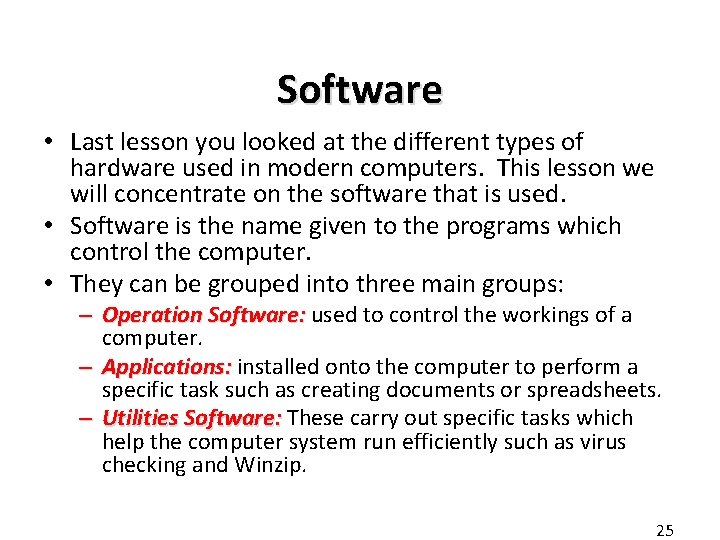 Software

• Last lesson you looked at the different types of hardware used in modern computers.  This lesson we will concentrate on the software that is used.
• Software is the name given to the programs which control the computer.
• They can be grouped into three main groups:
– Operation Software: used to control the workings of a computer.
– Applications: installed onto the computer to perform a specific task such as creating documents or spreadsheets.
– Utilities Software: These carry out specific tasks which help the computer system run efficiently such as virus checking and Winzip.

25